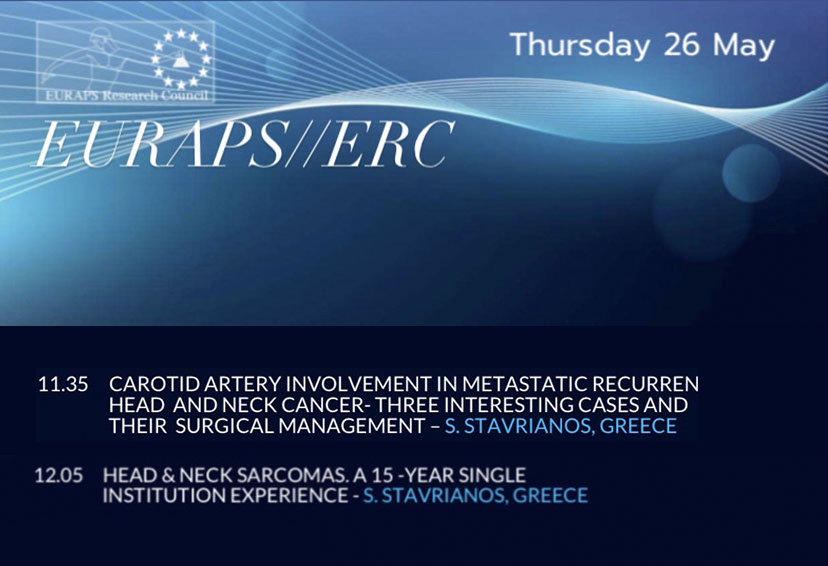 EURAPS Research Council

Thursday 26 May

EURAPS//ERC

11.35 CAROTID ARTERY INVOLVEMENT IN METASTATIC RECURREN HEAD AND NECK CANCER- THREE INTERESTING CASES AND THEIR SURGICAL MANAGEMENT – S. STAVRIANOS, GREECE

12.05 HEAD & NECK SARCOMAS. A 15 -YEAR SINGLE INSTITUTION EXPERIENCE - S. STAVRIANOS, GREECE